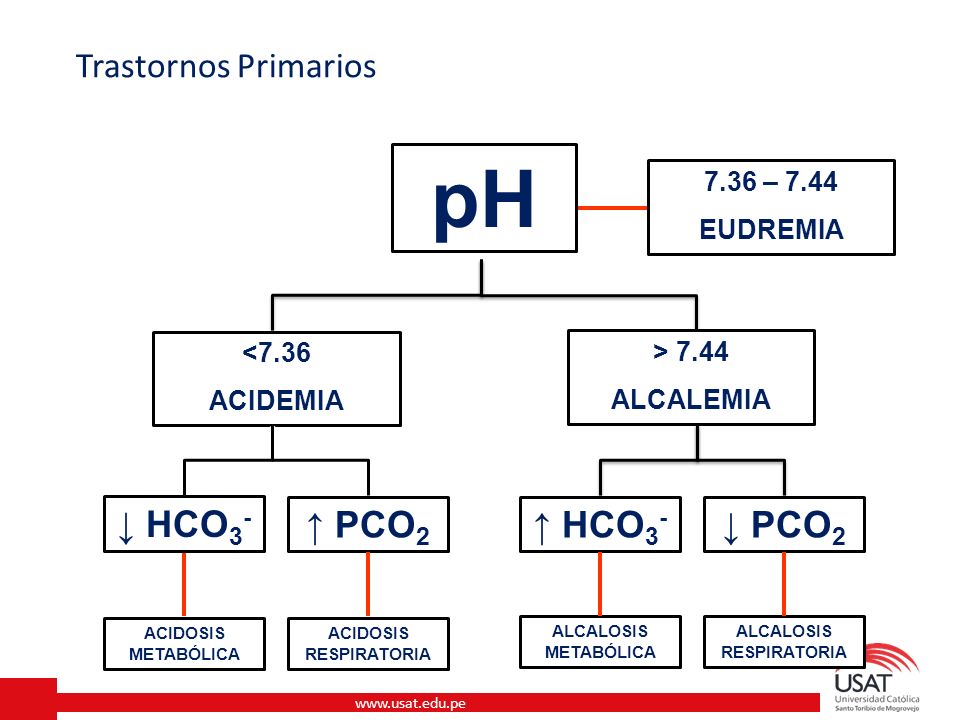 Trastornos Primarios

pH

7.36 – 7.44
EUDREMIA

<7.36
ACIDEMIA

> 7.44
ALCALEMIA

↓ $HCO_3^-$

↑ $PCO_2$

↑ $HCO_3^-$

↓ $PCO_2$

ACIDOSIS METABÓLICA

ACIDOSIS RESPIRATORIA

ALCALOSIS METABÓLICA

ALCALOSIS RESPIRATORIA

www.usat.edu.pe

USAT
Universidad Católica
Santo Toribio de Mogrovejo